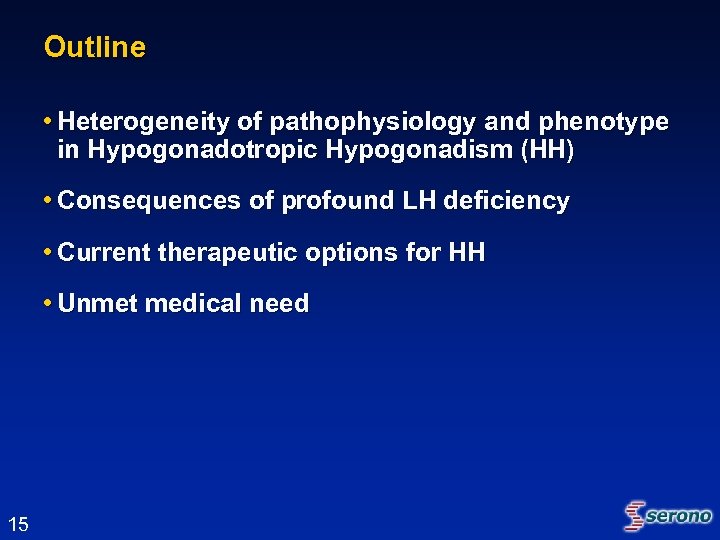 Outline

• Heterogeneity of pathophysiology and phenotype in Hypogonadotropic Hypogonadism (HH)

• Consequences of profound LH deficiency

• Current therapeutic options for HH

• Unmet medical need

15

serono